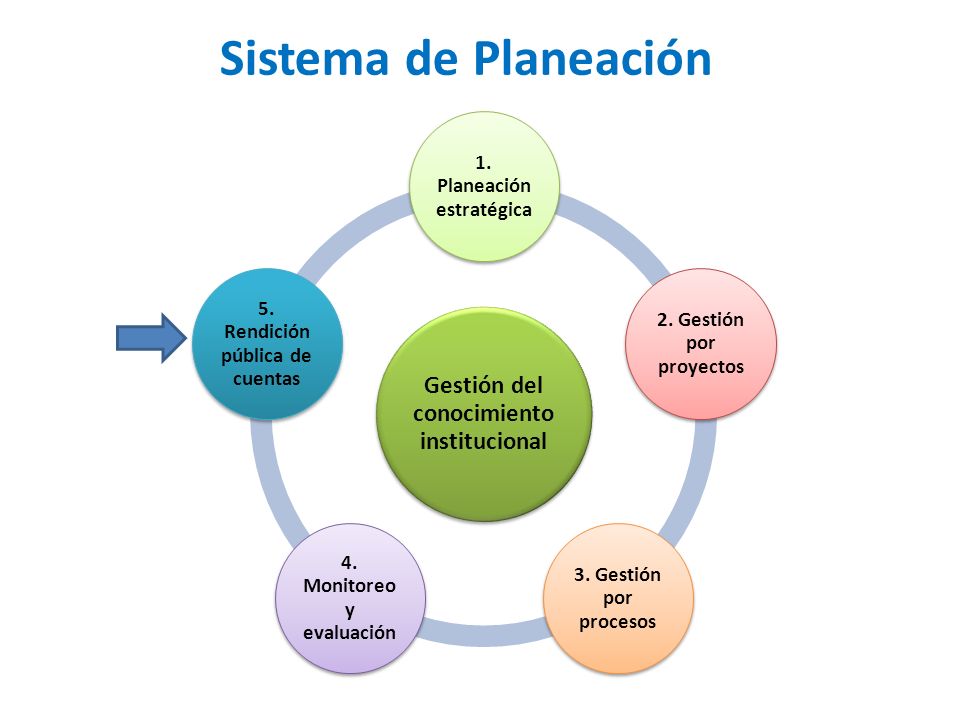 Sistema de Planeación

1. Planeación estratégica

2. Gestión por proyectos

3. Gestión por procesos

4. Monitoreo y evaluación

5. Rendición pública de cuentas

Gestión del conocimiento institucional